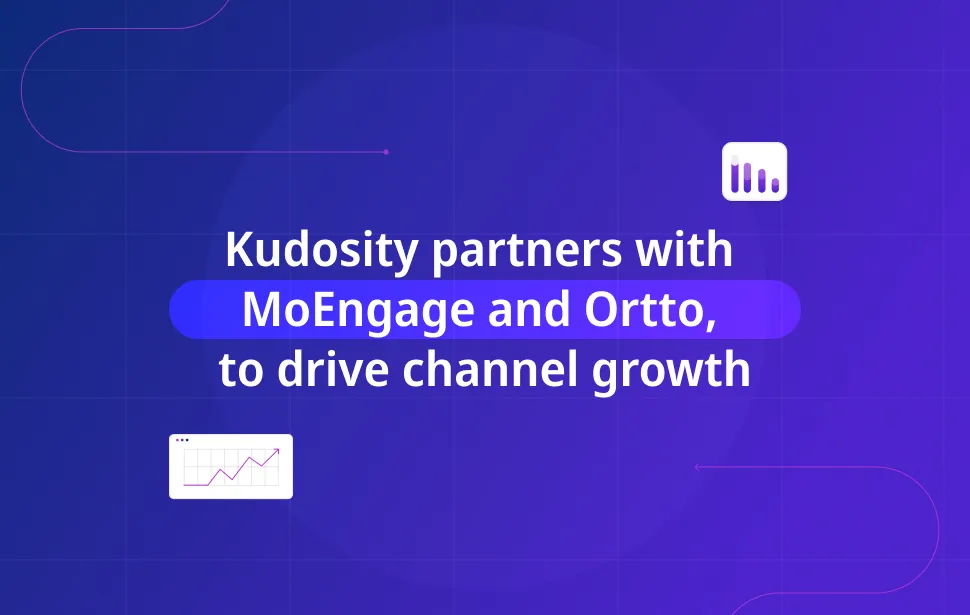 Kudosity partners with MoEngage and Ortto, to drive channel growth